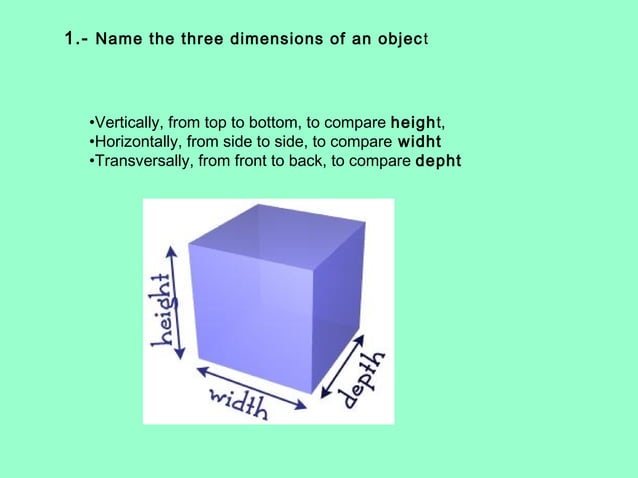 1.- Name the three dimensions of an object

•Vertically, from top to bottom, to compare height,
•Horizontally, from side to side, to compare widht
•Transversally, from front to back, to compare depht

height
width
depth